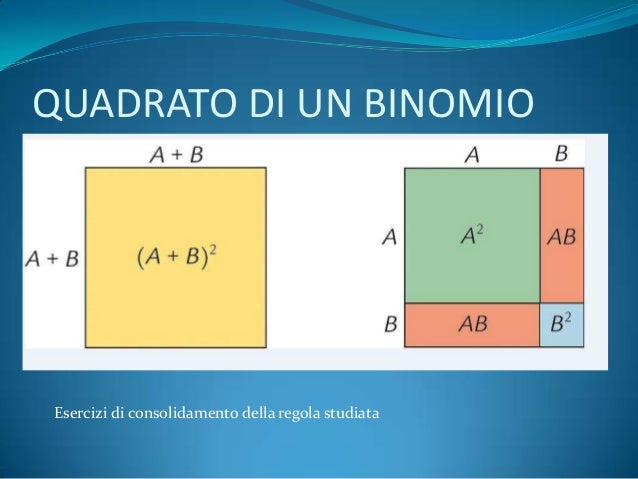 QUADRATO DI UN BINOMIO

$A + B$

$A + B$

$(A + B)^2$

$A$ $B$

$A$ $A^2$ $AB$

$B$ $AB$ $B^2$

Esercizi di consolidamento della regola studiata